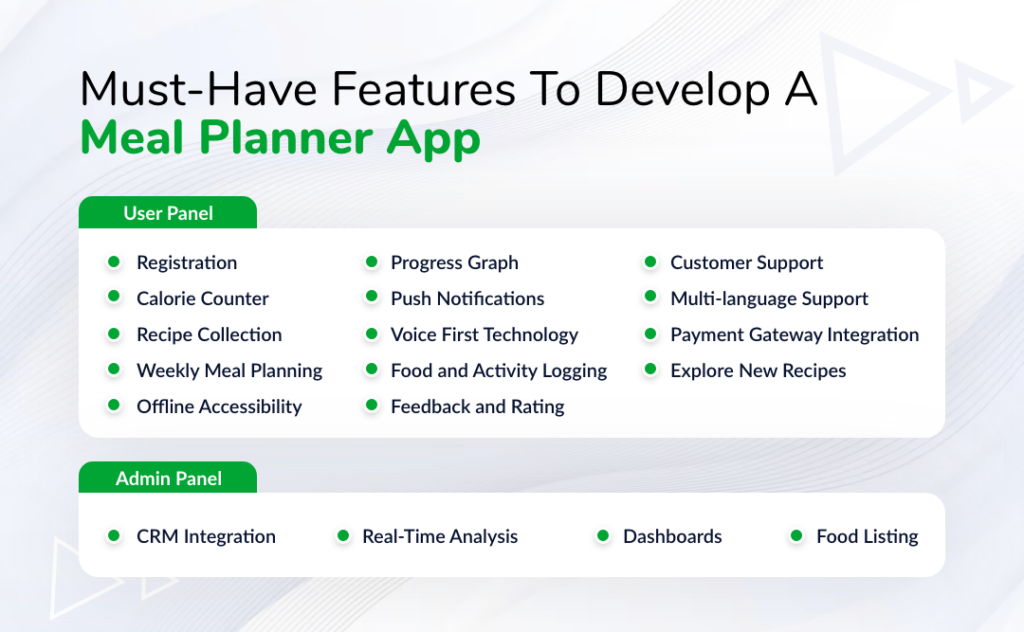 Must-Have Features To Develop A
Meal Planner App

User Panel

Registration
Calorie Counter
Recipe Collection
Weekly Meal Planning
Offline Accessibility

Progress Graph
Push Notifications
Voice First Technology
Food and Activity Logging
Feedback and Rating

Customer Support
Multi-language Support
Payment Gateway Integration
Explore New Recipes

Admin Panel

CRM Integration
Real-Time Analysis
Dashboards
Food Listing